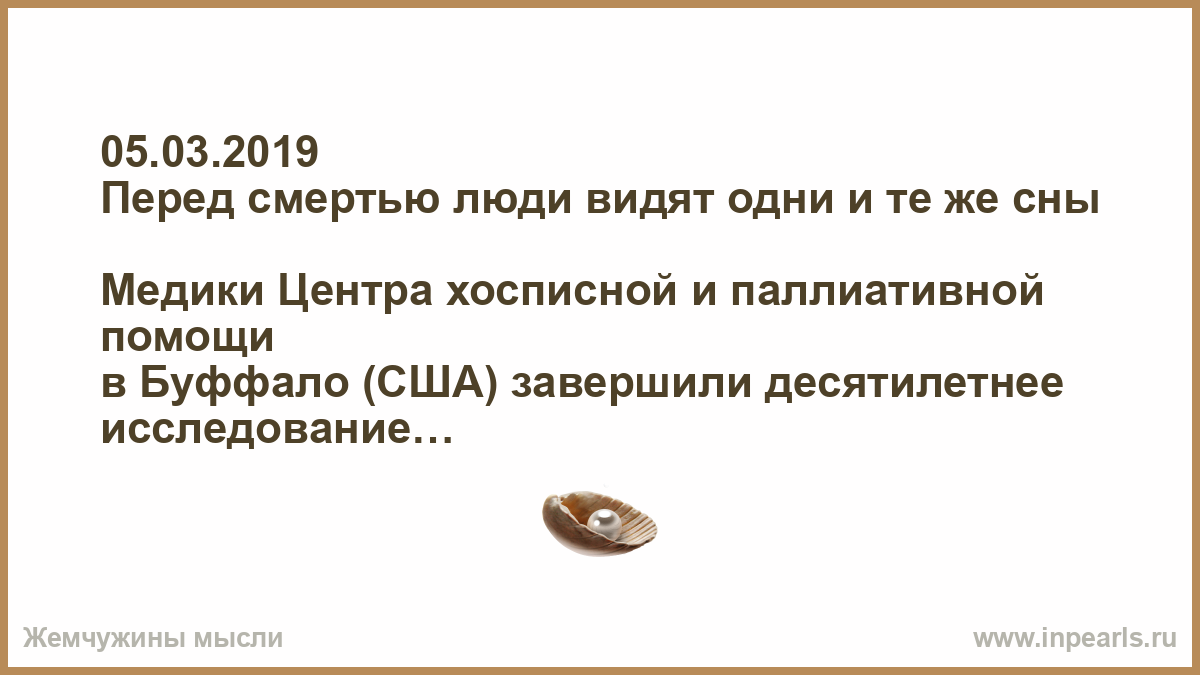 05.03.2019
Перед смертью люди видят одни и те же сны

Медики Центра хосписной и паллиативной помощи
в Буффало (США) завершили десятилетнее исследование…

Жемчужины мысли

www.inpearls.ru